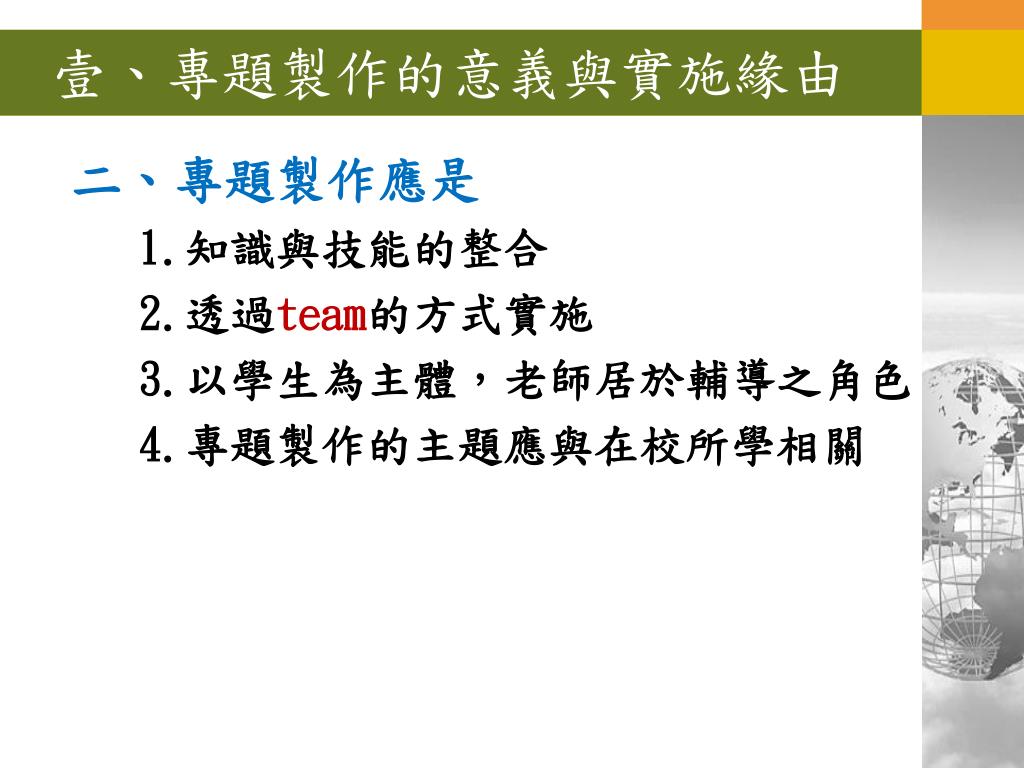 壹、專題製作的意義與實施緣由

二、專題製作應是

1.知識與技能的整合

2.透過team的方式實施

3.以學生為主體，老師居於輔導之角色

4.專題製作的主題應與在校所學相關